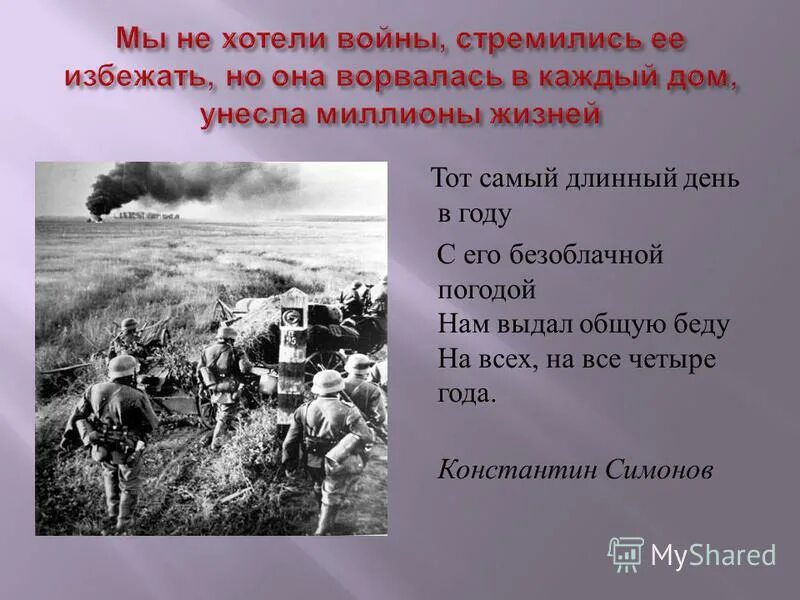 Мы не хотели войны, стремились ее избежать, но она ворвалась в каждый дом, унесла миллионы жизней

Тот самый длинный день в году

С его безоблачной погодой
Нам выдал общую беду
На всех, на все четыре года.

Константин Симонов

MyShared